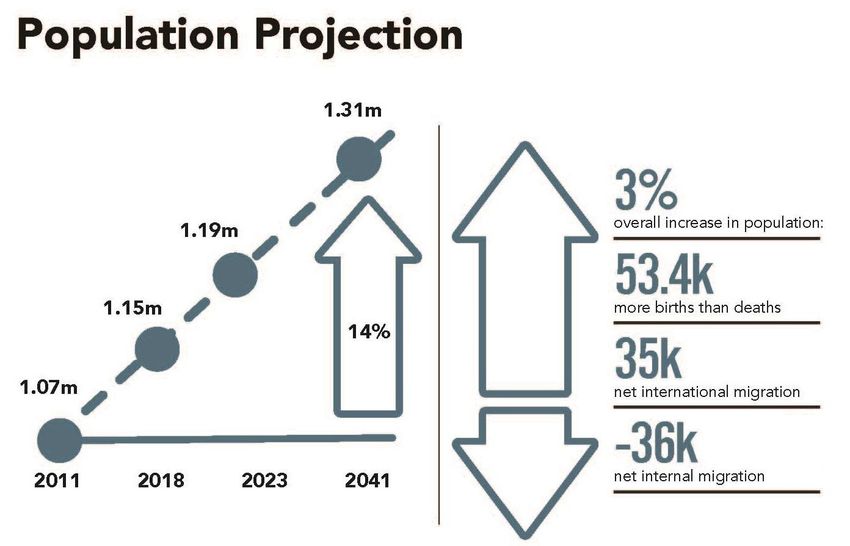 Population Projection

1.31m

1.19m

1.15m

1.07m

14%

2011 2018 2023 2041

3%
overall increase in population:

53.4k
more births than deaths

35k
net international migration

-36k
net internal migration